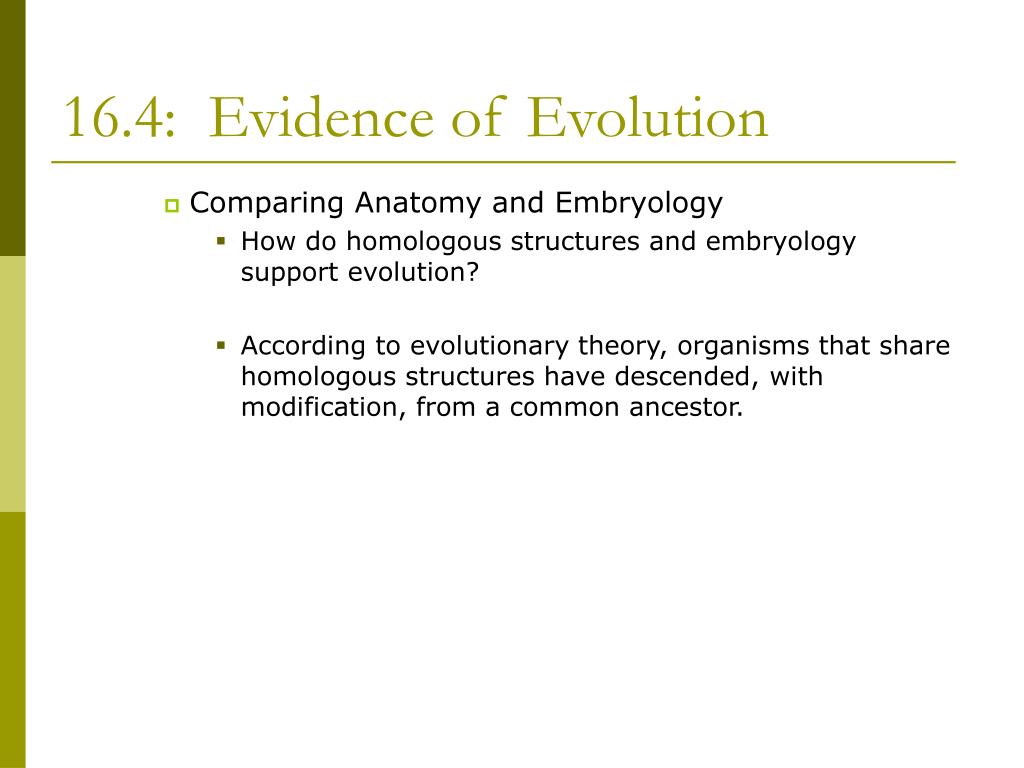 16.4: Evidence of Evolution

Comparing Anatomy and Embryology

How do homologous structures and embryology support evolution?

According to evolutionary theory, organisms that share homologous structures have descended, with modification, from a common ancestor.